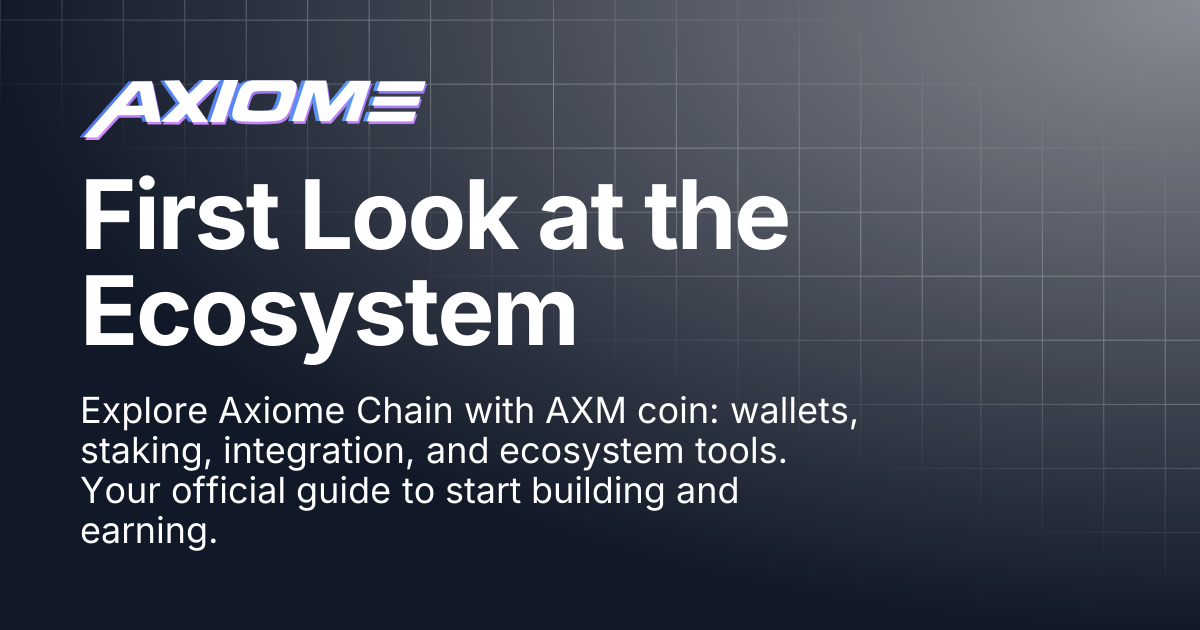 AXIOME

First Look at the Ecosystem

Explore Axiome Chain with AXM coin: wallets, staking, integration, and ecosystem tools. Your official guide to start building and earning.